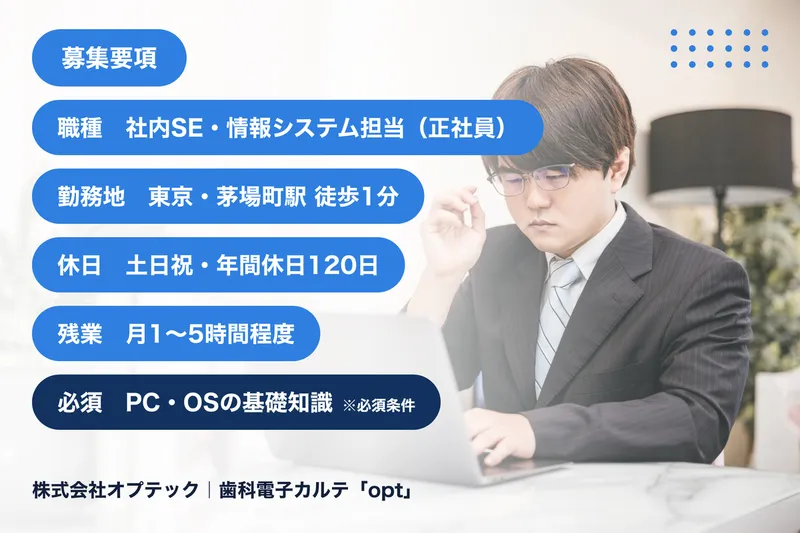 募集要項

職種 社内SE・情報システム担当（正社員）

勤務地 東京・茅場町駅 徒歩1分

休日 土日祝・年間休日120日

残業 月1〜5時間程度

必須 PC・OSの基礎知識 ※必須条件

株式会社オプテック｜歯科電子カルテ「opt」